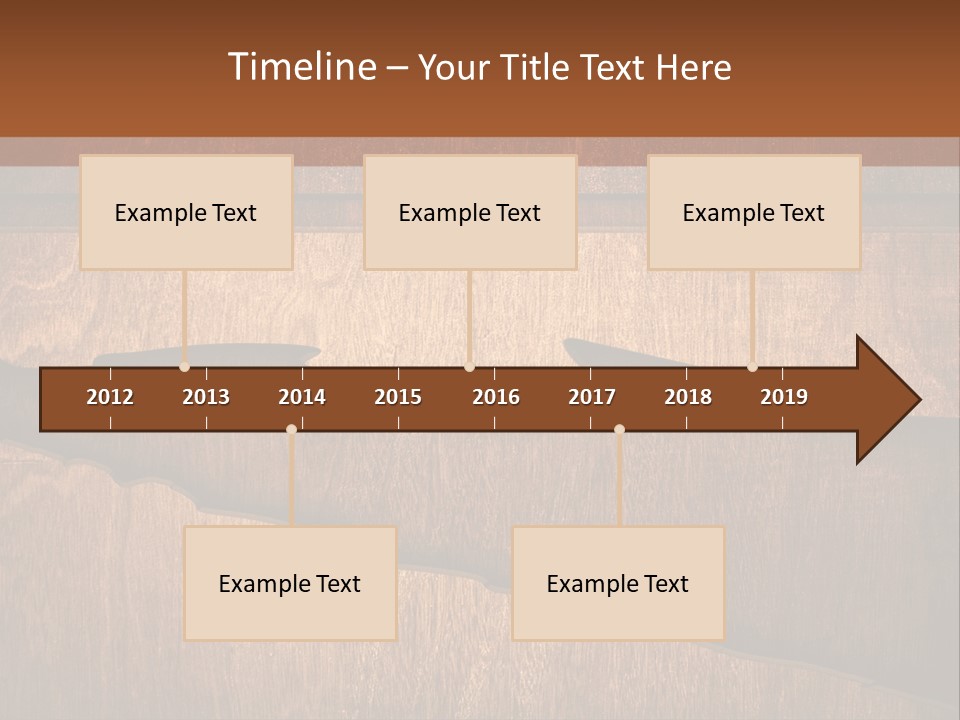 Timeline – Your Title Text Here

Example Text

Example Text

Example Text

2012 2013 2014 2015 2016 2017 2018 2019

Example Text

Example Text